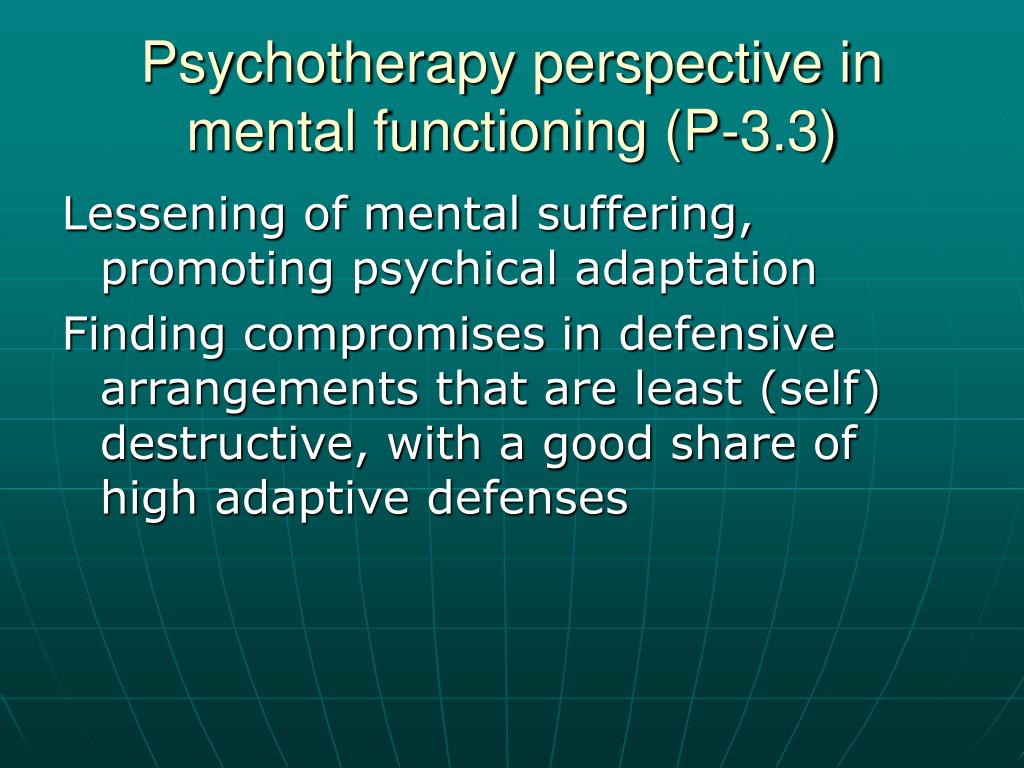 Psychotherapy perspective in mental functioning (P-3.3)

Lessening of mental suffering, promoting psychical adaptation

Finding compromises in defensive arrangements that are least (self) destructive, with a good share of high adaptive defenses